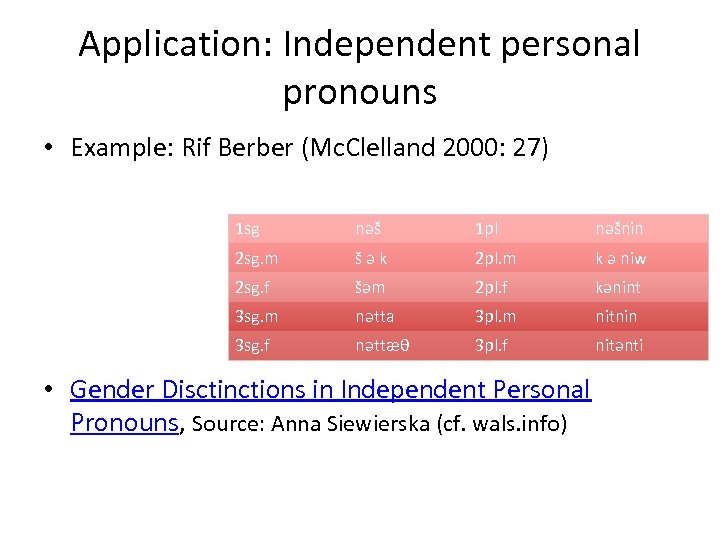 Application: Independent personal pronouns

• Example: Rif Berber (McClelland 2000: 27)

| 1sg | nəš | 1pl | nəšnin |
|---|---|---|---|
| 2sg.m | š ə k | 2pl.m | k ə niw |
| 2sg.f | šəm | 2pl.f | kənint |
| 3sg.m | nətta | 3pl.m | nitnin |
| 3sg.f | nəttæθ | 3pl.f | nitənti |

• Gender Disctinctions in Independent Personal Pronouns, Source: Anna Siewierska (cf. wals.info)